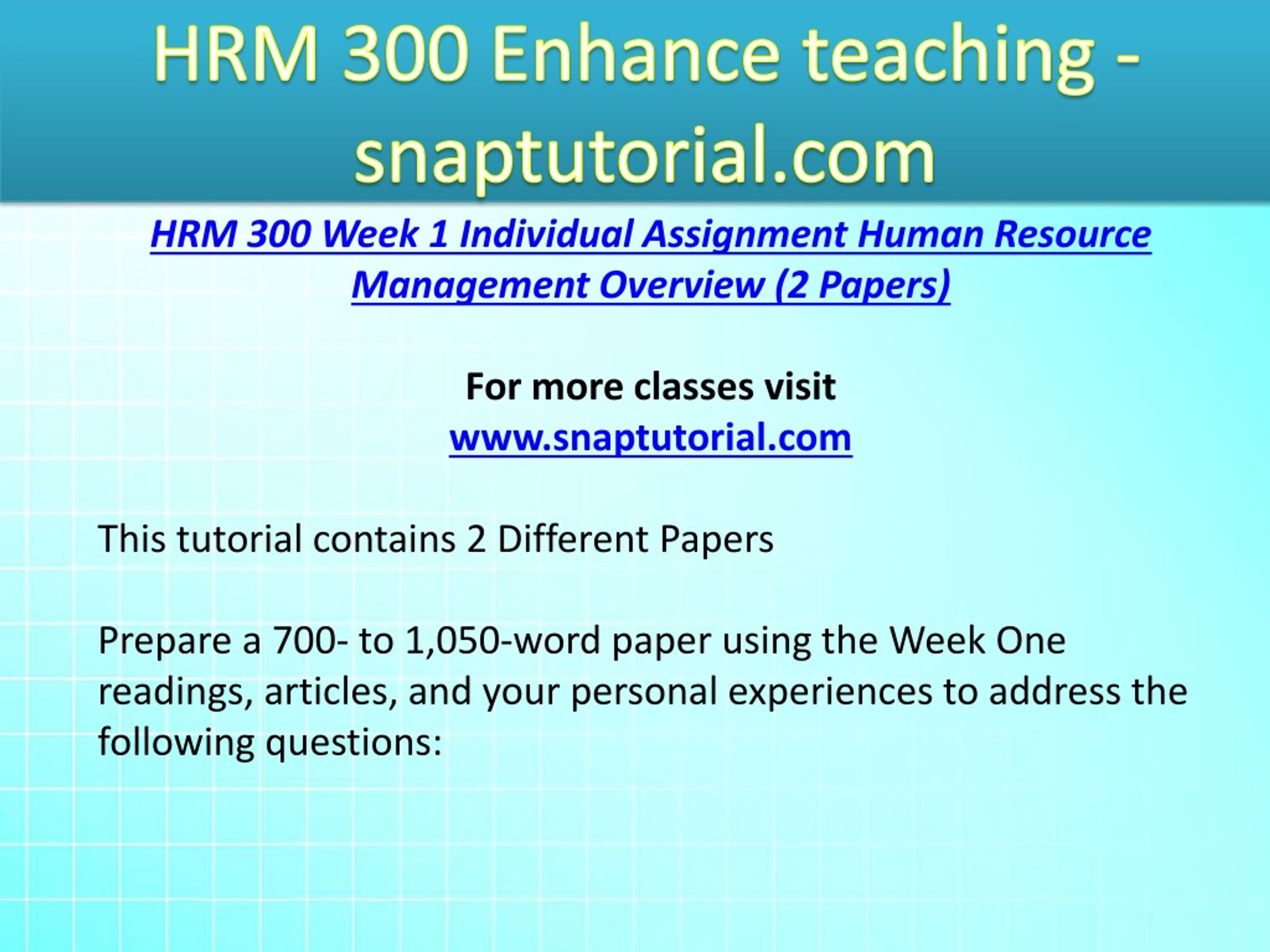 HRM 300 Enhance teaching - snaptutorial.com

HRM 300 Week 1 Individual Assignment Human Resource Management Overview (2 Papers)

For more classes visit
www.snaptutorial.com

This tutorial contains 2 Different Papers

Prepare a 700- to 1,050-word paper using the Week One readings, articles, and your personal experiences to address the following questions: